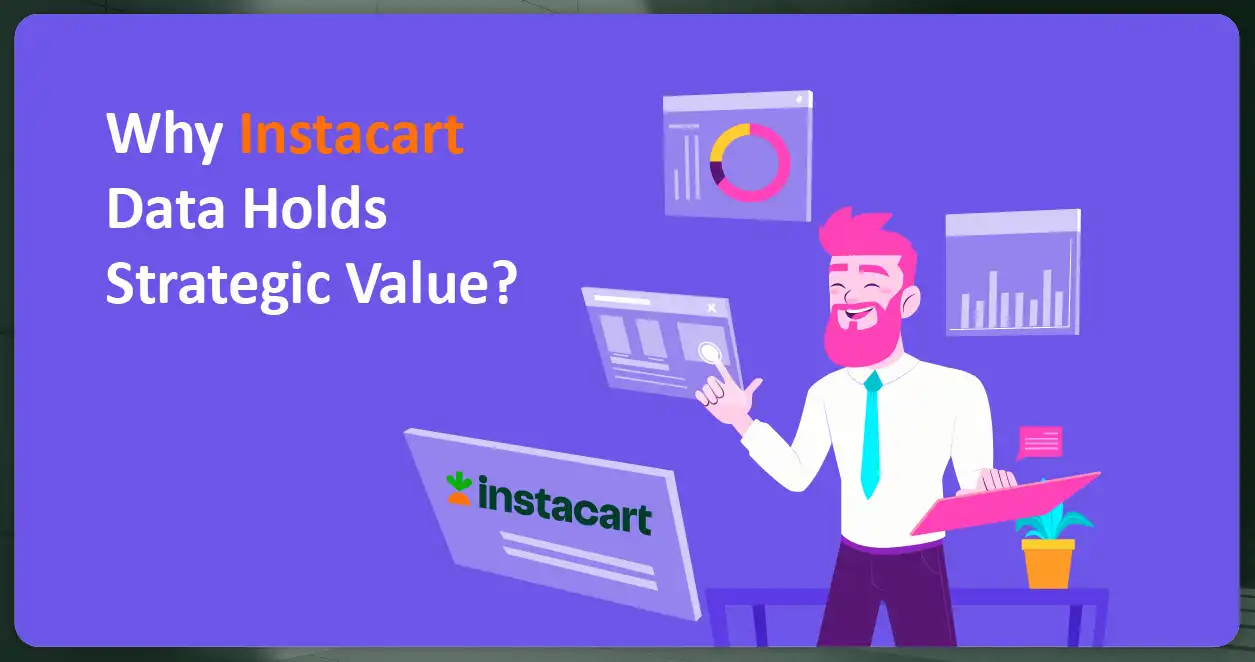 Why Instacart Data Holds Strategic Value?

instacart